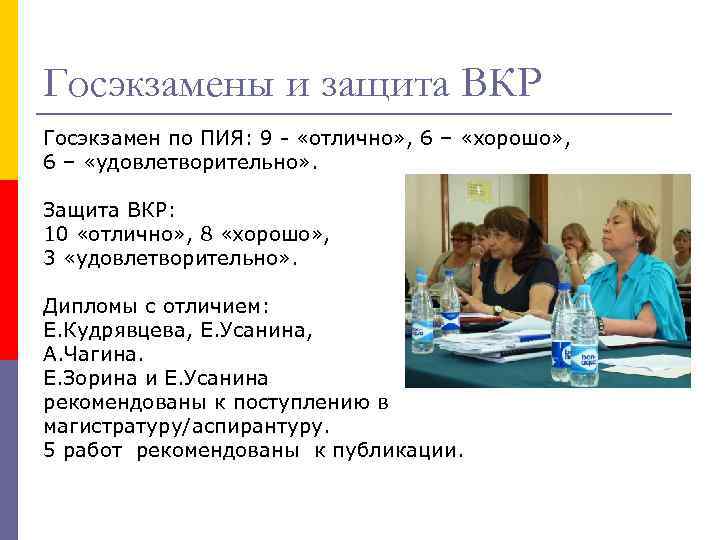 Госэкзамены и защита ВКР

Госэкзамен по ПИЯ: 9 - «отлично», 6 – «хорошо», 6 – «удовлетворительно».

Защита ВКР:
10 «отлично», 8 «хорошо»,
3 «удовлетворительно».

Дипломы с отличием:
Е.Кудрявцева, Е.Усанина, А.Чагина.
Е.Зорина и Е.Усанина рекомендованы к поступлению в магистратуру/аспирантуру.
5 работ рекомендованы к публикации.